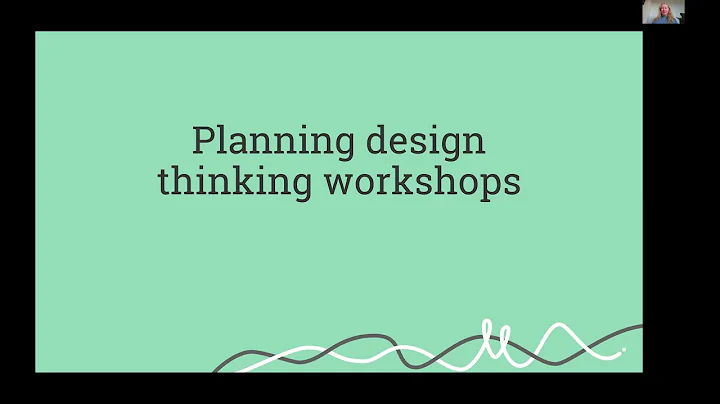 Planning design thinking workshops